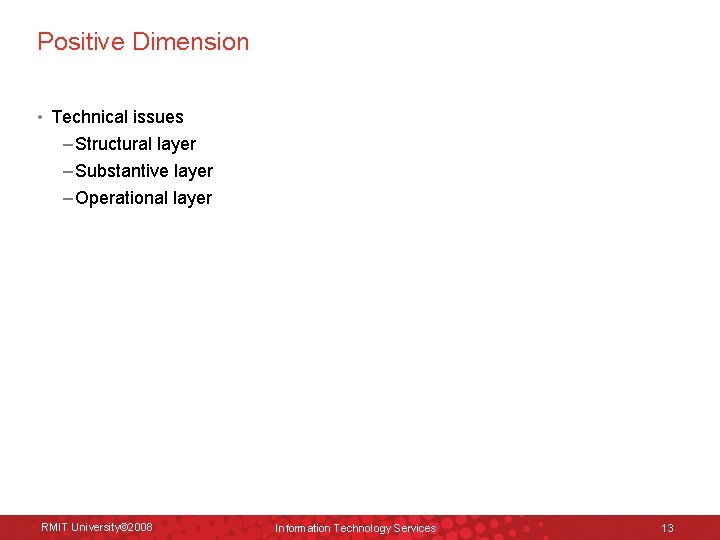 Positive Dimension

• Technical issues
– Structural layer
– Substantive layer
– Operational layer

RMIT University©2008 Information Technology Services 13